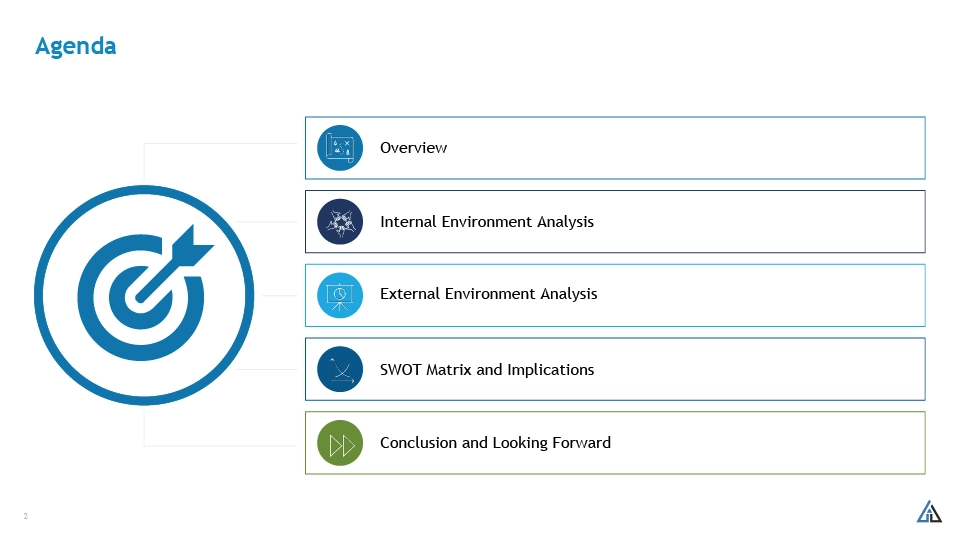 Agenda

Overview

Internal Environment Analysis

External Environment Analysis

SWOT Matrix and Implications

Conclusion and Looking Forward

2